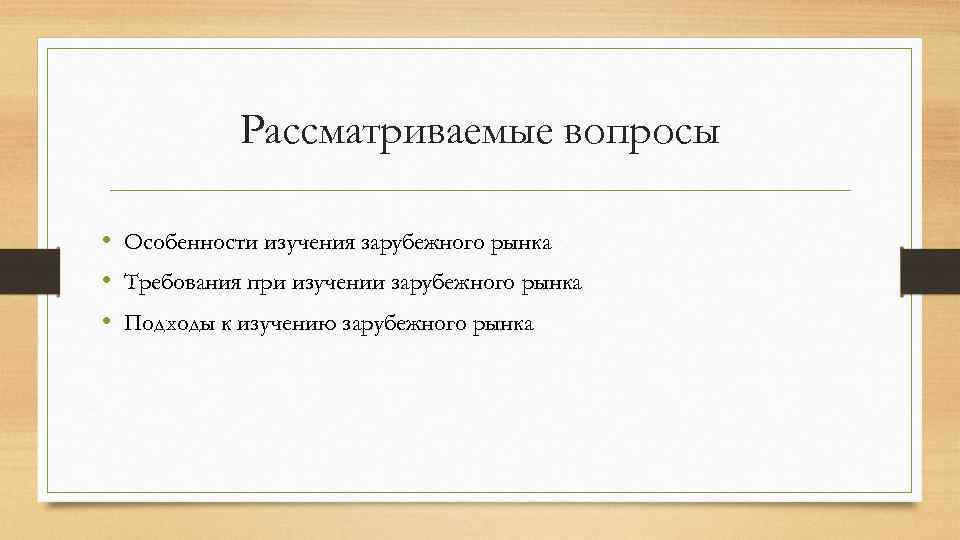 Рассматриваемые вопросы

• Особенности изучения зарубежного рынка
• Требования при изучении зарубежного рынка
• Подходы к изучению зарубежного рынка